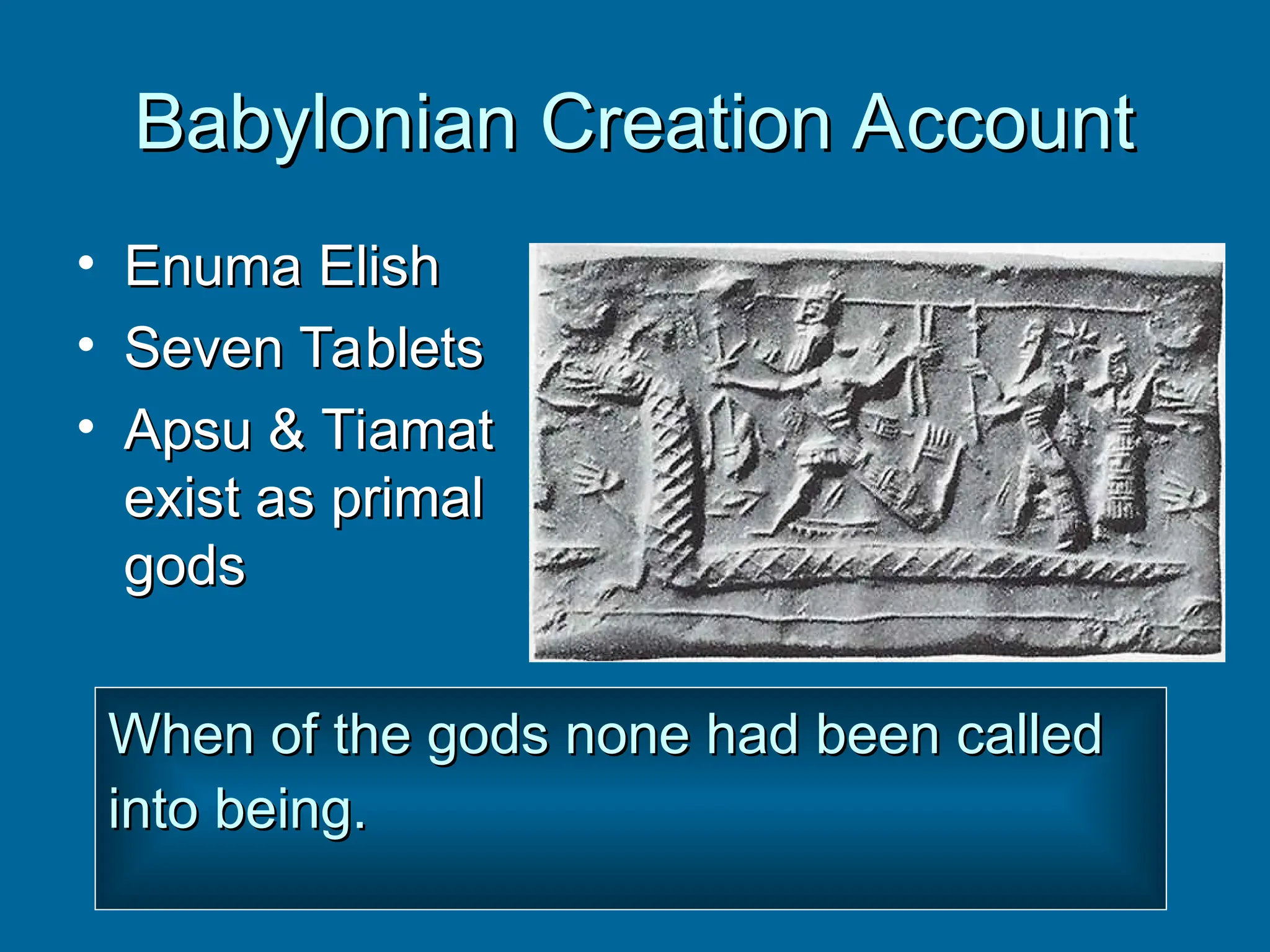 Babylonian Creation Account

• Enuma Elish
• Seven Tablets
• Apsu & Tiamat exist as primal gods

When of the gods none had been called into being.